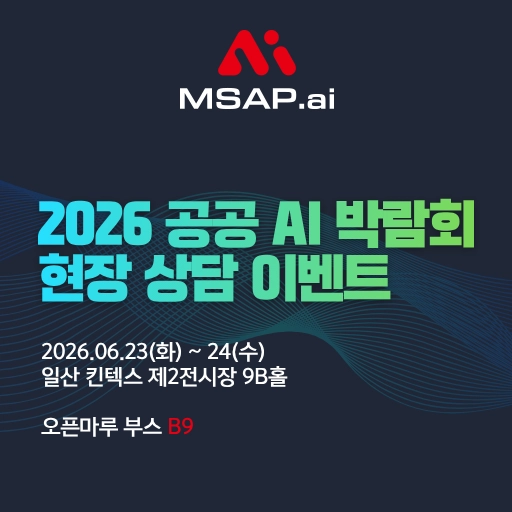 MSAP.ai

2026 공공 AI 박람회
현장 상담 이벤트

2026.06.23(화) ~ 24(수)
일산 킨텍스 제2전시장 9B홀

오픈마루 부스 B9